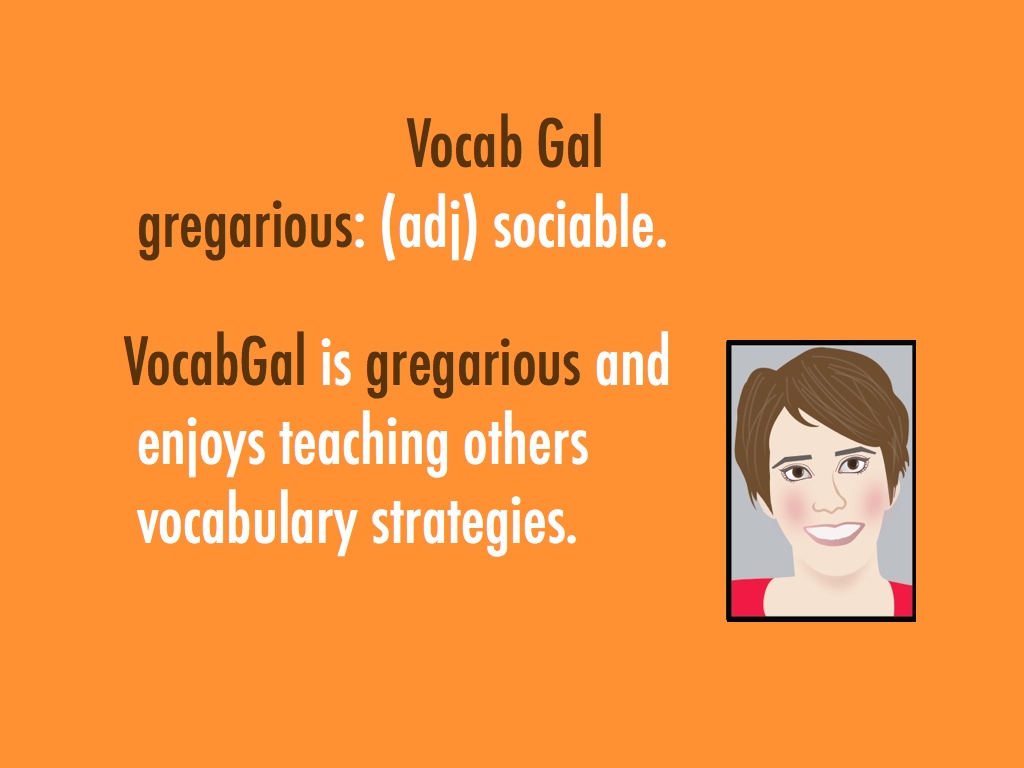 Vocab Gal

gregarious: (adj) sociable.

VocabGal is gregarious and enjoys teaching others vocabulary strategies.